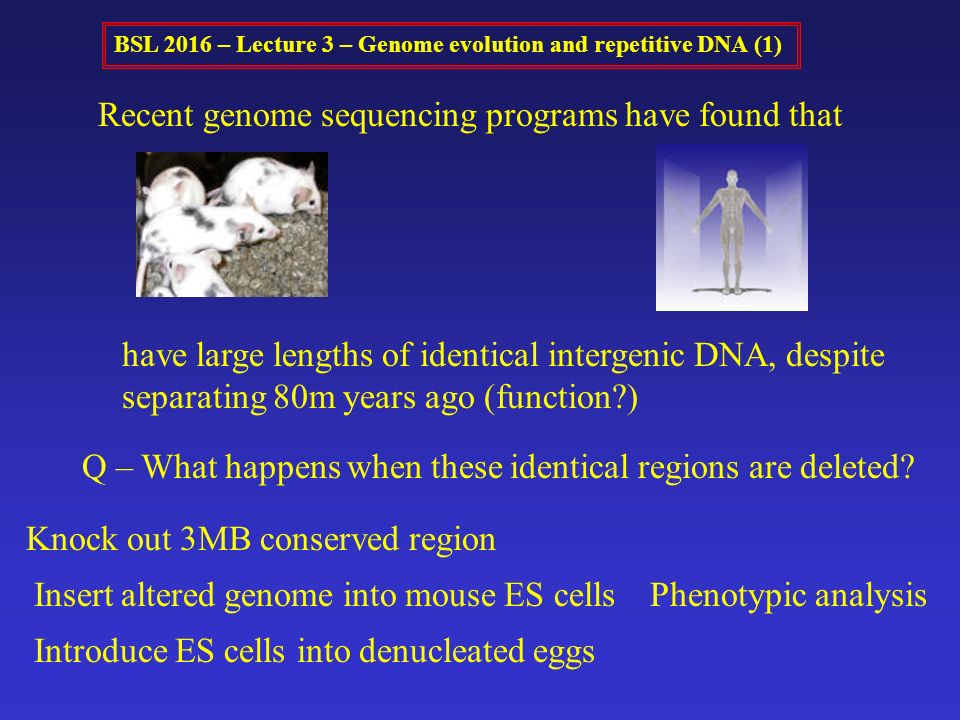 BSL 2016 – Lecture 3 – Genome evolution and repetitive DNA (1)

Recent genome sequencing programs have found that

have large lengths of identical intergenic DNA, despite separating 80m years ago (function?)

Q – What happens when these identical regions are deleted?

Knock out 3MB conserved region

Insert altered genome into mouse ES cells

Phenotypic analysis

Introduce ES cells into denucleated eggs